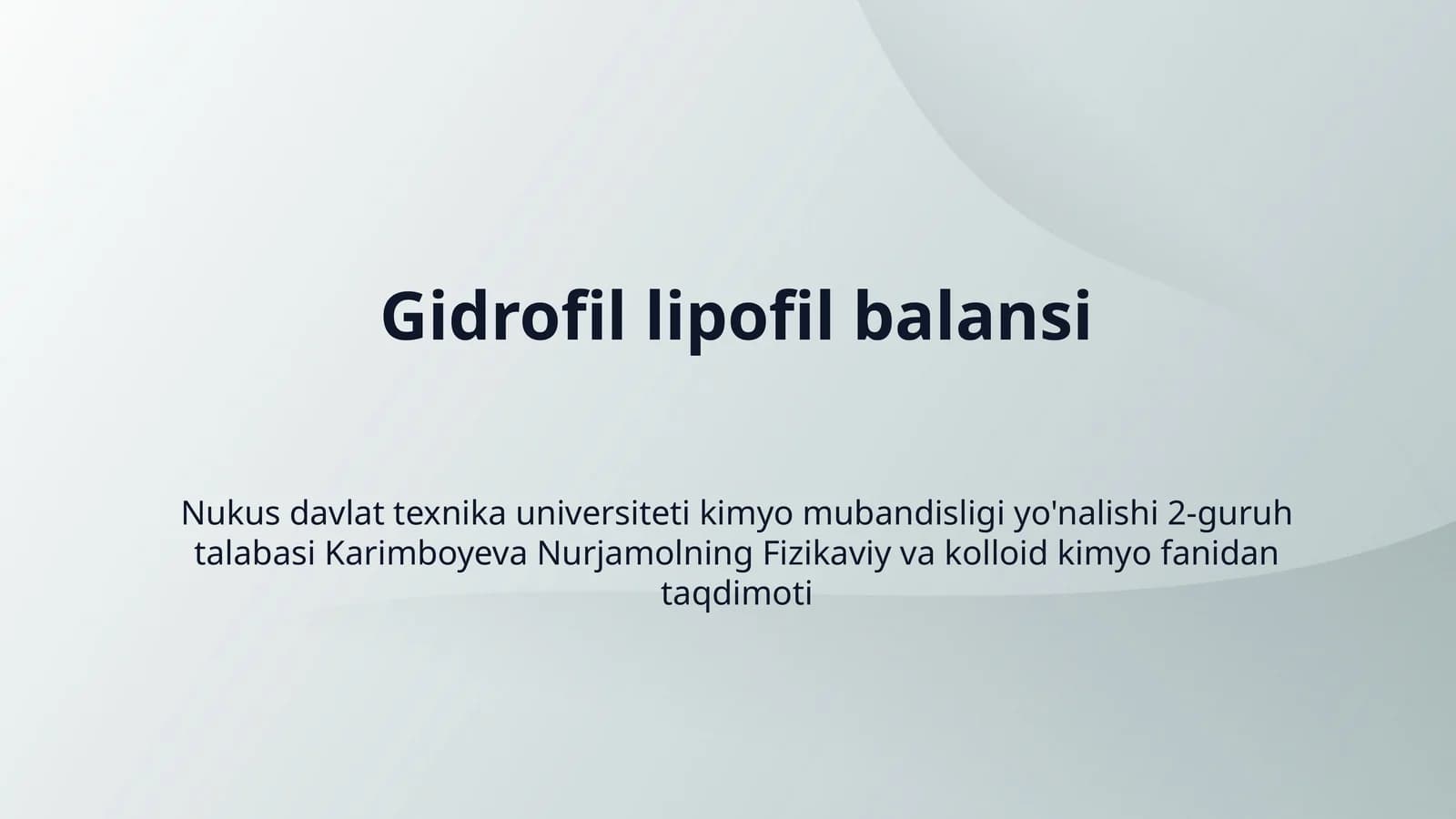 Gidrofil lipofil balansi

Nukus davlat texnika universiteti kimyo mubandisligi yo'nalishi 2-guruh talabasi Karimboyeva Nurjamolning Fizikaviy va kolloid kimyo fanidan taqdimoti